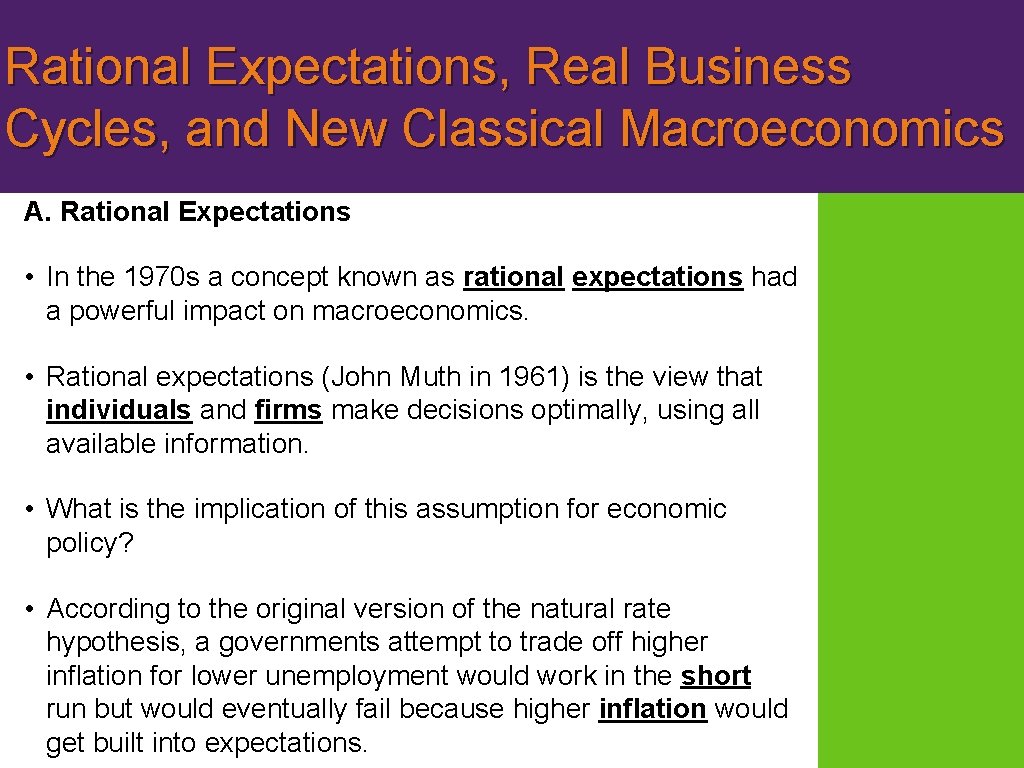 Rational Expectations, Real Business Cycles, and New Classical Macroeconomics

A. Rational Expectations

• In the 1970s a concept known as rational expectations had a powerful impact on macroeconomics.

• Rational expectations (John Muth in 1961) is the view that individuals and firms make decisions optimally, using all available information.

• What is the implication of this assumption for economic policy?

• According to the original version of the natural rate hypothesis, a governments attempt to trade off higher inflation for lower unemployment would work in the short run but would eventually fail because higher inflation would get built into expectations.